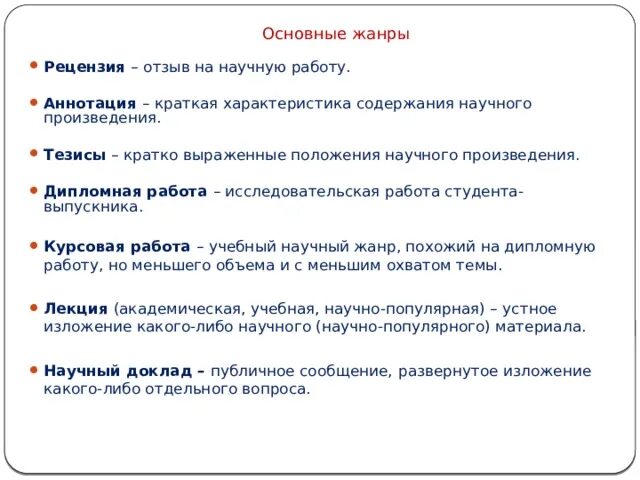 Основные жанры

• Рецензия – отзыв на научную работу.

• Аннотация – краткая характеристика содержания научного произведения.

• Тезисы – кратко выраженные положения научного произведения.

• Дипломная работа – исследовательская работа студента-выпускника.

• Курсовая работа – учебный научный жанр, похожий на дипломную работу, но меньшего объема и с меньшим охватом темы.

• Лекция (академическая, учебная, научно-популярная) – устное изложение какого-либо научного (научно-популярного) материала.

• Научный доклад – публичное сообщение, развернутое изложение какого-либо отдельного вопроса.